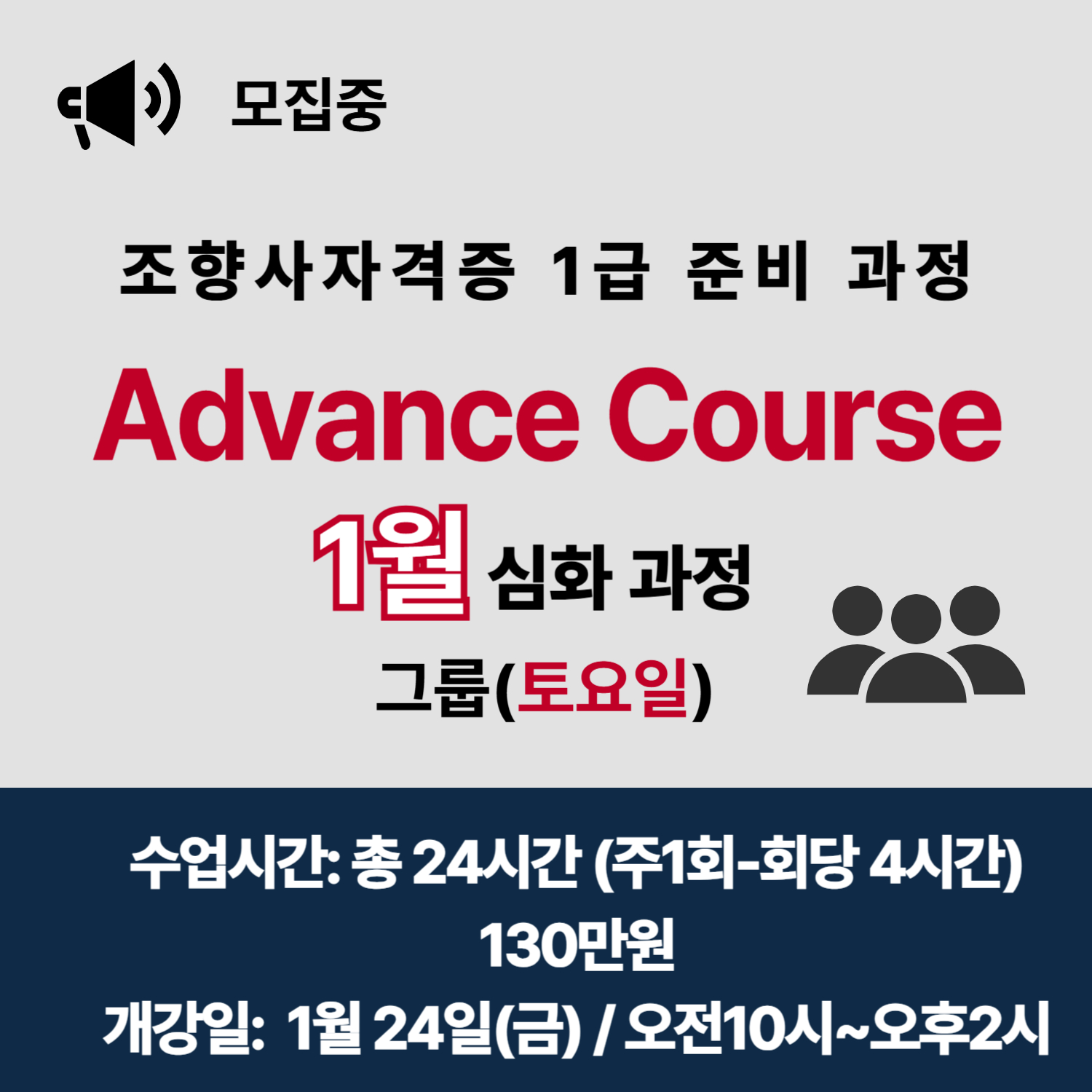 모집중

조향사자격증 1급 준비 과정

Advance Course

1월 심화 과정

그룹(토요일)

수업시간: 총 24시간 (주1회-회당 4시간)

130만원

개강일: 1월 24일(금) / 오전10시~오후2시